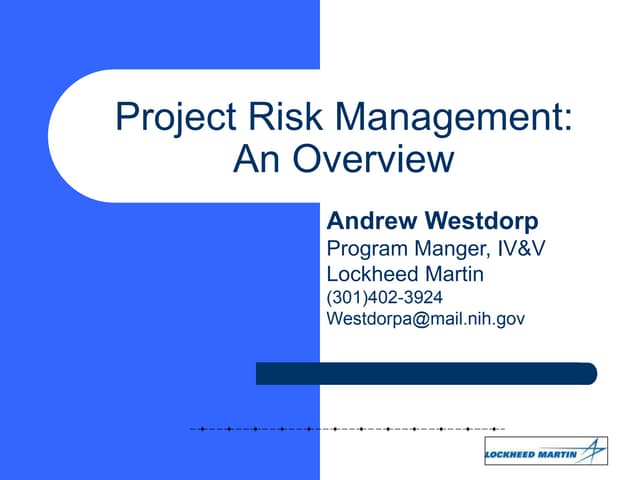 Project Risk Management: An Overview

Andrew Westdorp
Program Manger, IV&V
Lockheed Martin
(301)402-3924
Westdorpa@mail.nih.gov

LOCKHEED MARTIN